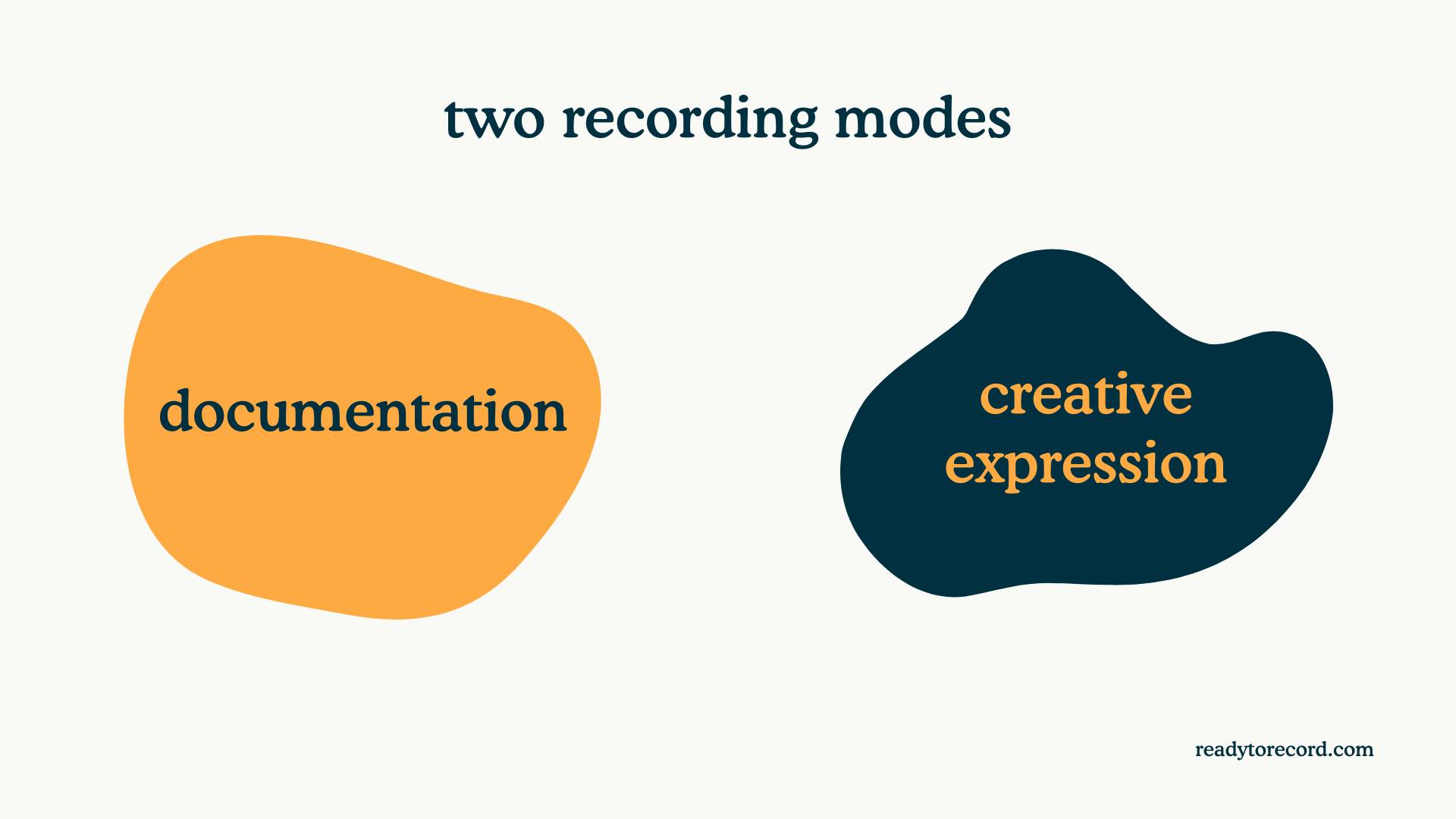 two recording modes

documentation

creative expression

readytorecord.com